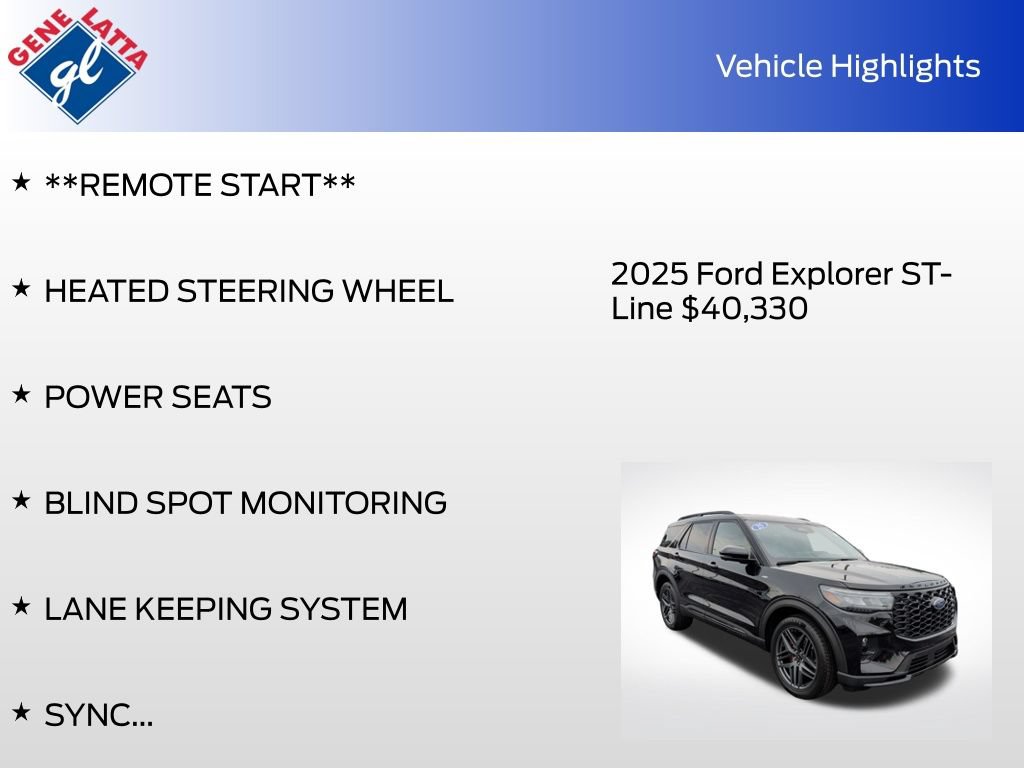 GENE LATTA
gl

Vehicle Highlights

★ **REMOTE START**

★ HEATED STEERING WHEEL

★ POWER SEATS

★ BLIND SPOT MONITORING

★ LANE KEEPING SYSTEM

★ SYNC...

2025 Ford Explorer ST-Line $40,330